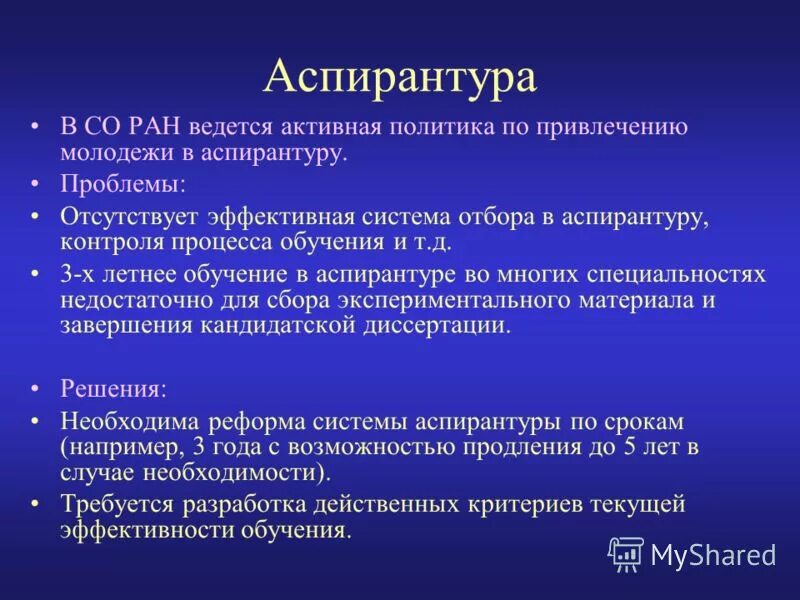 Аспирантура

• В СО РАН ведется активная политика по привлечению молодежи в аспирантуру.
• Проблемы:
• Отсутствует эффективная система отбора в аспирантуру, контроля процесса обучения и т.д.
• 3-х летнее обучение в аспирантуре во многих специальностях недостаточно для сбора экспериментального материала и завершения кандидатской диссертации.

• Решения:
• Необходима реформа системы аспирантуры по срокам (например, 3 года с возможностью продления до 5 лет в случае необходимости).
• Требуется разработка действенных критериев текущей эффективности обучения.

MyShared